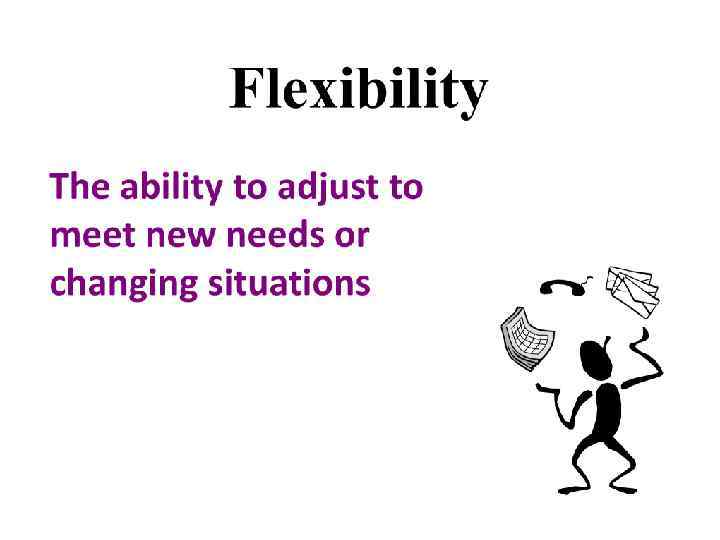 Flexibility

The ability to adjust to meet new needs or changing situations